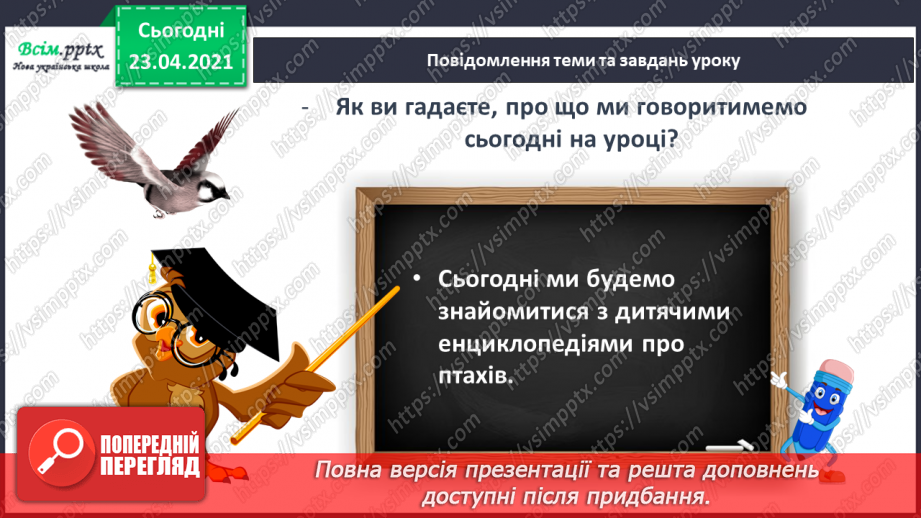 Всім.pptx
Нова українська школа

Сьогодні
23.04.2021

Повідомлення теми та завдань уроку

- Як ви гадаєте, про що ми говоритимемо сьогодні на уроці?

• Сьогодні ми будемо знайомитися з дитячими енциклопедіями про птахів.

ПОПЕРЕДНІЙ ПЕРЕГЛЯД

Повна версія презентації та решта доповнень доступні після придбання.

https://vsimpptx.com